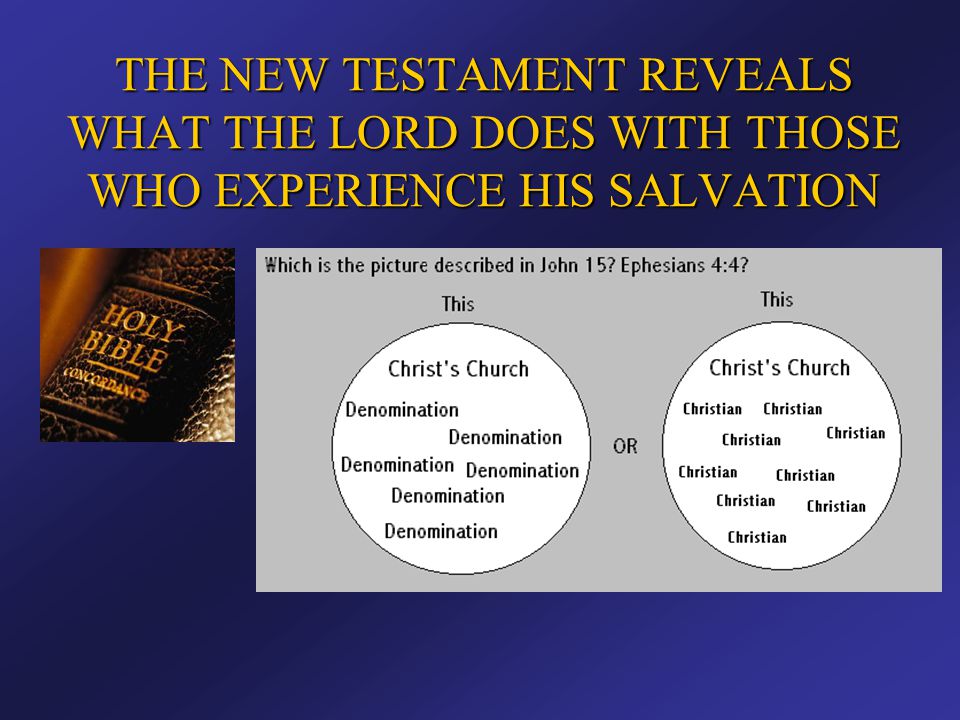 THE NEW TESTAMENT REVEALS WHAT THE LORD DOES WITH THOSE WHO EXPERIENCE HIS SALVATION

HOLY BIBLE
CONCORDANCE

Which is the picture described in John 15? Ephesians 4:4?

This

Christ's Church

Denomination
Denomination
Denomination
Denomination
Denomination
Denomination

OR

This

Christ's Church

Christian
Christian
Christian
Christian
Christian
Christian
Christian
Christian
Christian